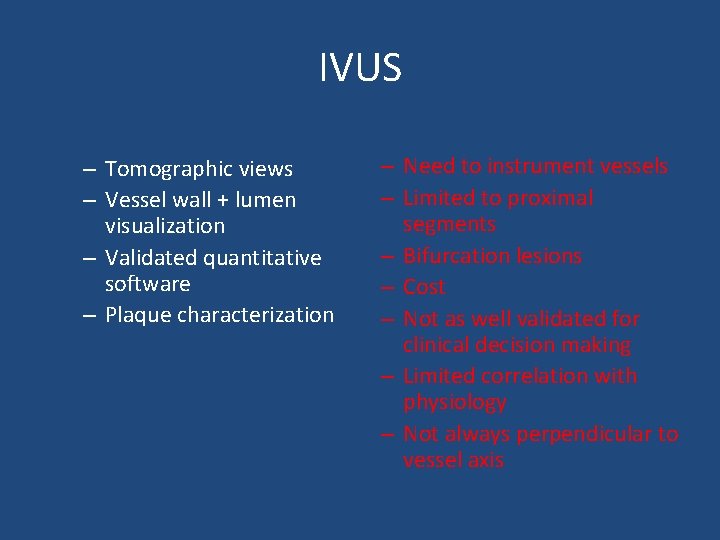 IVUS

– Tomographic views
– Vessel wall + lumen visualization
– Validated quantitative software
– Plaque characterization

– Need to instrument vessels
– Limited to proximal segments
– Bifurcation lesions
– Cost
– Not as well validated for clinical decision making
– Limited correlation with physiology
– Not always perpendicular to vessel axis